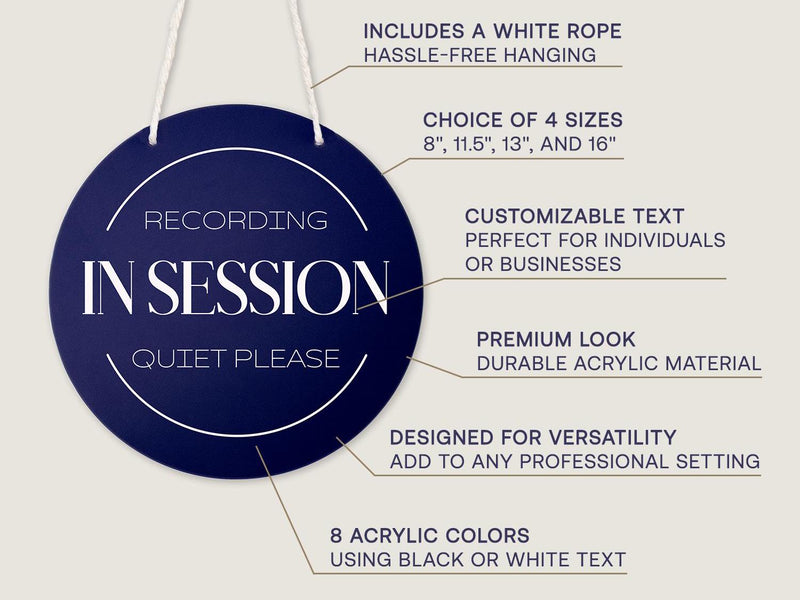 RECORDING
IN SESSION
QUIET PLEASE

INCLUDES A WHITE ROPE
HASSLE-FREE HANGING

CHOICE OF 4 SIZES
8", 11.5", 13", AND 16"

CUSTOMIZABLE TEXT
PERFECT FOR INDIVIDUALS OR BUSINESSES

PREMIUM LOOK
DURABLE ACRYLIC MATERIAL

DESIGNED FOR VERSATILITY
ADD TO ANY PROFESSIONAL SETTING

8 ACRYLIC COLORS
USING BLACK OR WHITE TEXT